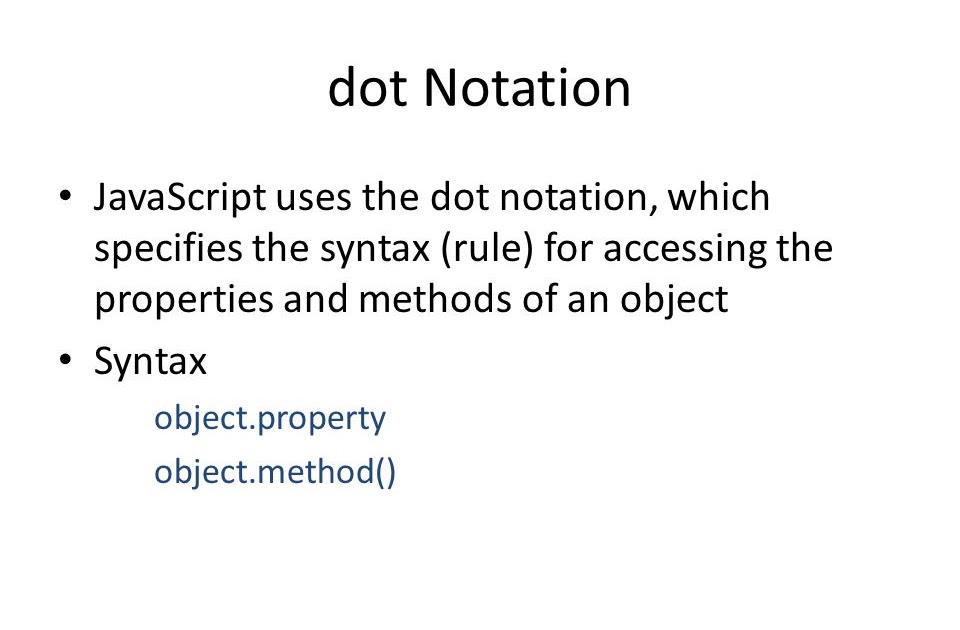 dot Notation

• JavaScript uses the dot notation, which specifies the syntax (rule) for accessing the properties and methods of an object

• Syntax

object.property

object.method()